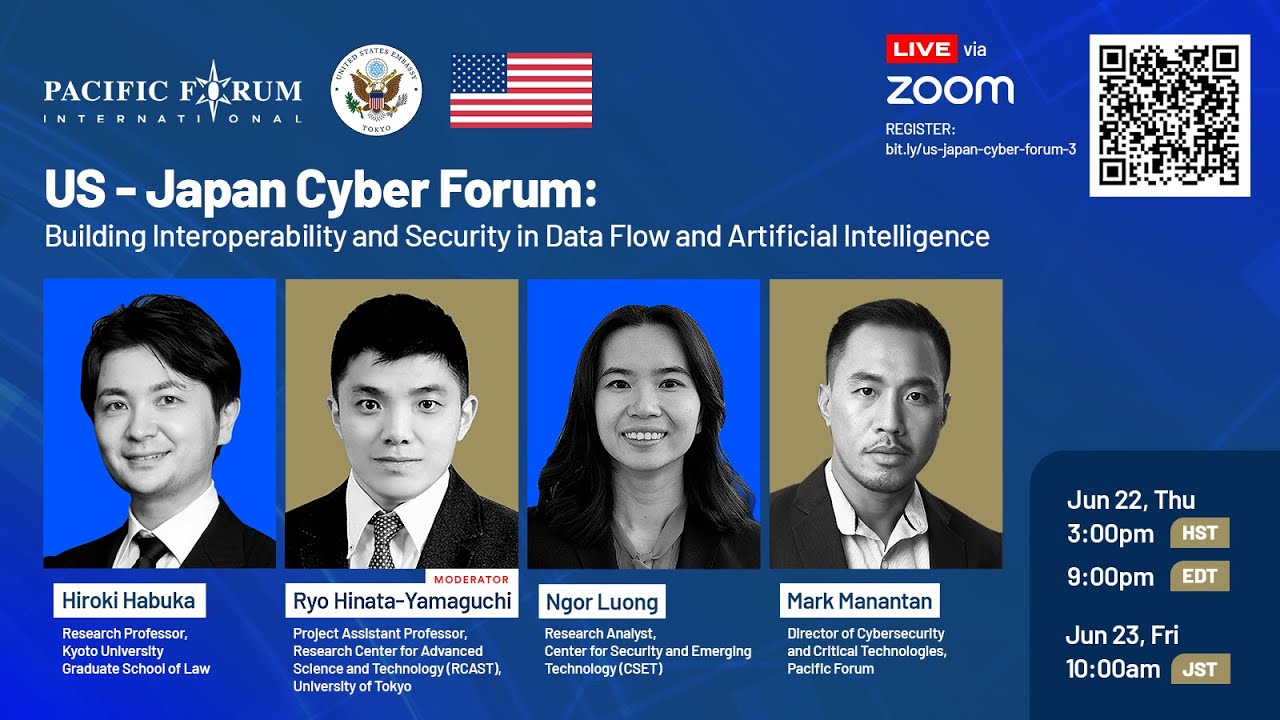 PACIFIC FORUM INTERNATIONAL

UNITED STATES EMBASSY TOKYO

LIVE via zoom

REGISTER:
bit.ly/us-japan-cyber-forum-3

US - Japan Cyber Forum:
Building Interoperability and Security in Data Flow and Artificial Intelligence

Hiroki Habuka
Research Professor, Kyoto University Graduate School of Law

MODERATOR
Ryo Hinata-Yamaguchi
Project Assistant Professor, Research Center for Advanced Science and Technology (RCAST), University of Tokyo

Ngor Luong
Research Analyst, Center for Security and Emerging Technology (CSET)

Mark Manantan
Director of Cybersecurity and Critical Technologies, Pacific Forum

Jun 22, Thu
3:00pm HST
9:00pm EDT
Jun 23, Fri
10:00am JST